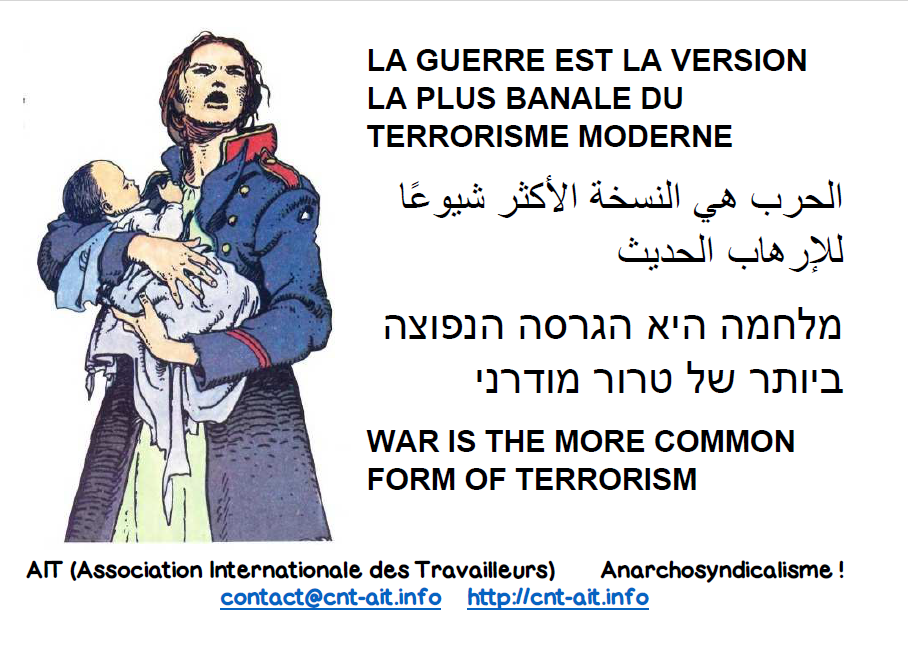 LA GUERRE EST LA VERSION LA PLUS BANALE DU TERRORISME MODERNE

الحرب هي النسخة الأكثر شيوعًا للإرهاب الحديث

מלחמה היא הגרסה הנפוצה ביותר של טרור מודרני

WAR IS THE MORE COMMON FORM OF TERRORISM

AIT (Association Internationale des Travailleurs) Anarchosyndicalisme !
contact@cnt-ait.info http://cnt-ait.info